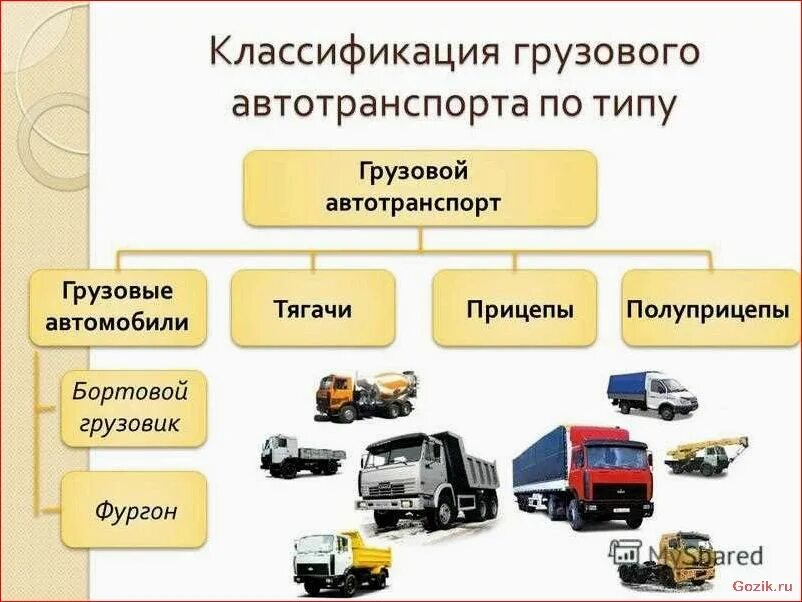 Классификация грузового автотранспорта по типу

Грузовой автотранспорт

Грузовые автомобили

Тягачи

Прицепы

Полуприцепы

Бортовой грузовик

Фургон

MyShared

Gozik.ru